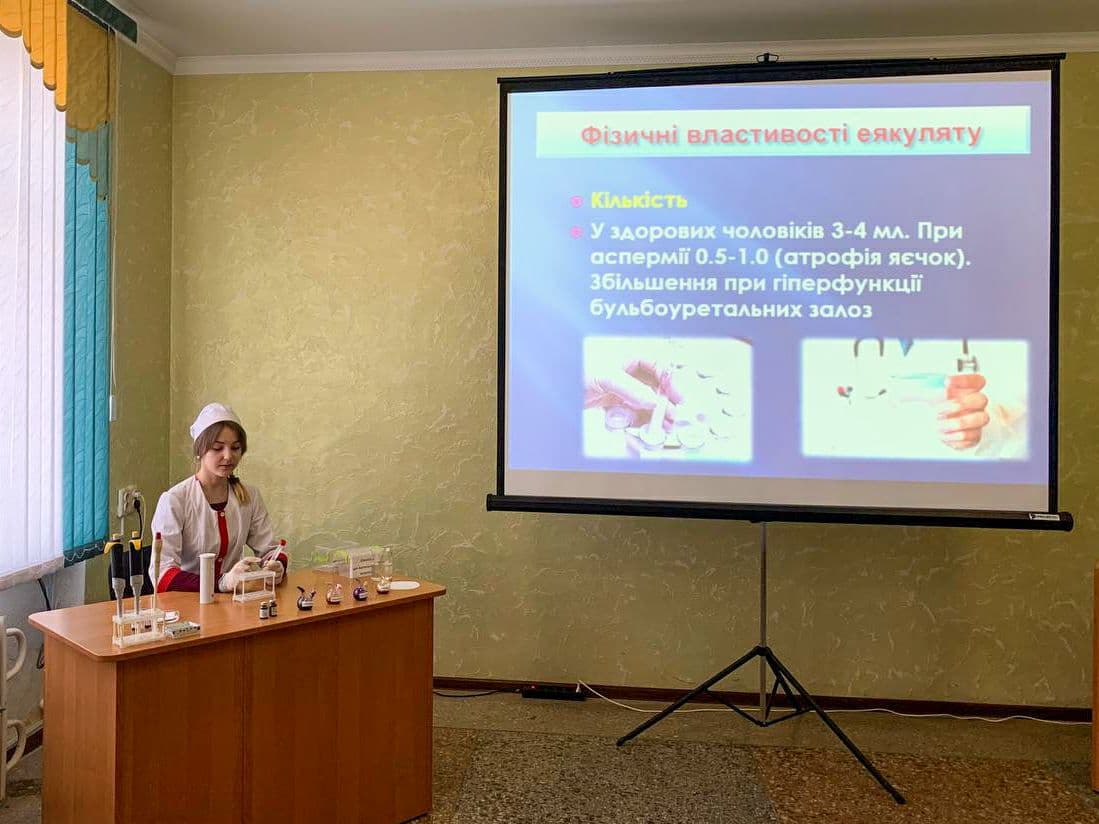 Фізичні властивості еякуляту

Кількість

У здорових чоловіків 3-4 мл. При аспермії 0.5-1.0 (атрофія яєчок). Збільшення при гіперфункції бульбоуретальних залоз